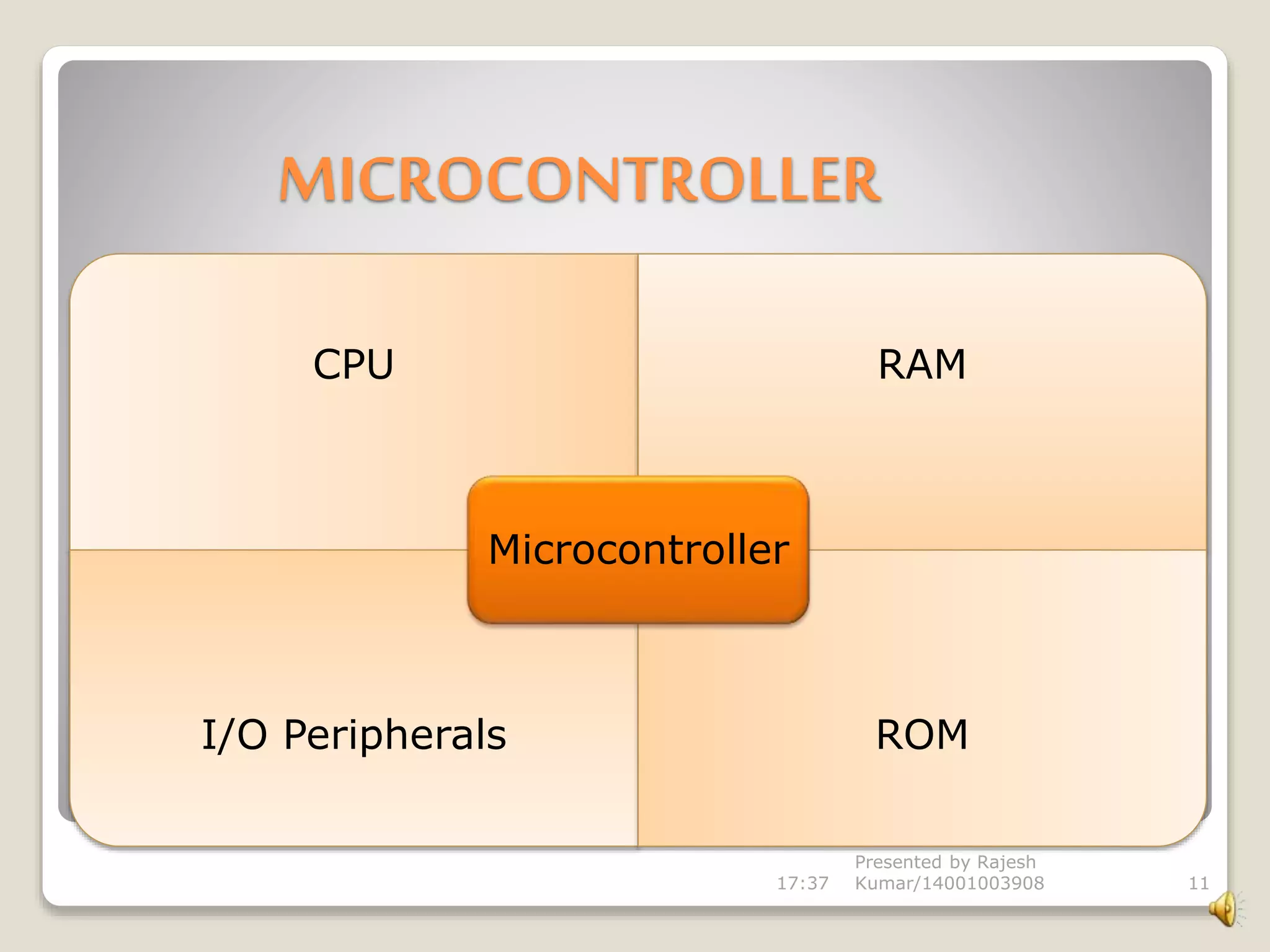 MICROCONTROLLER

CPU

RAM

Microcontroller

I/O Peripherals

ROM

17:37 Presented by Rajesh Kumar/14001003908 11